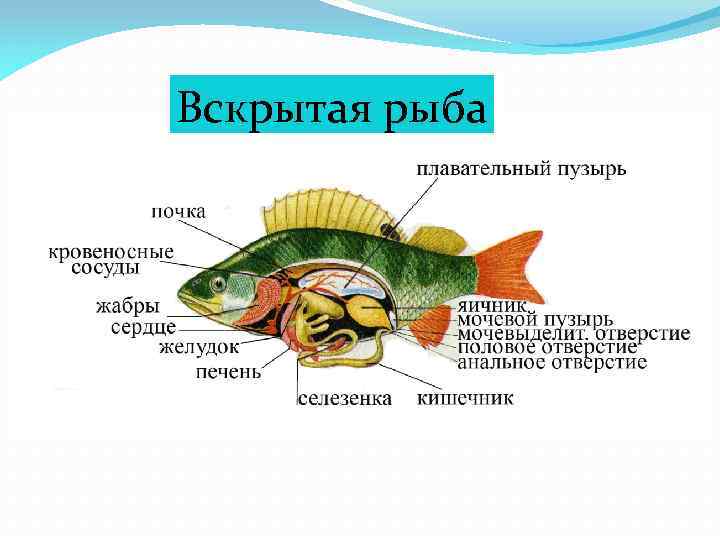 Вскрытая рыба

плавательный пузырь

почка

кровеносные сосуды

жабры

сердце

желудок

печень

селезенка

кишечник

яичник

мочевой пузырь

мочевыделит. отверстие

половое отверстие

анальное отверстие